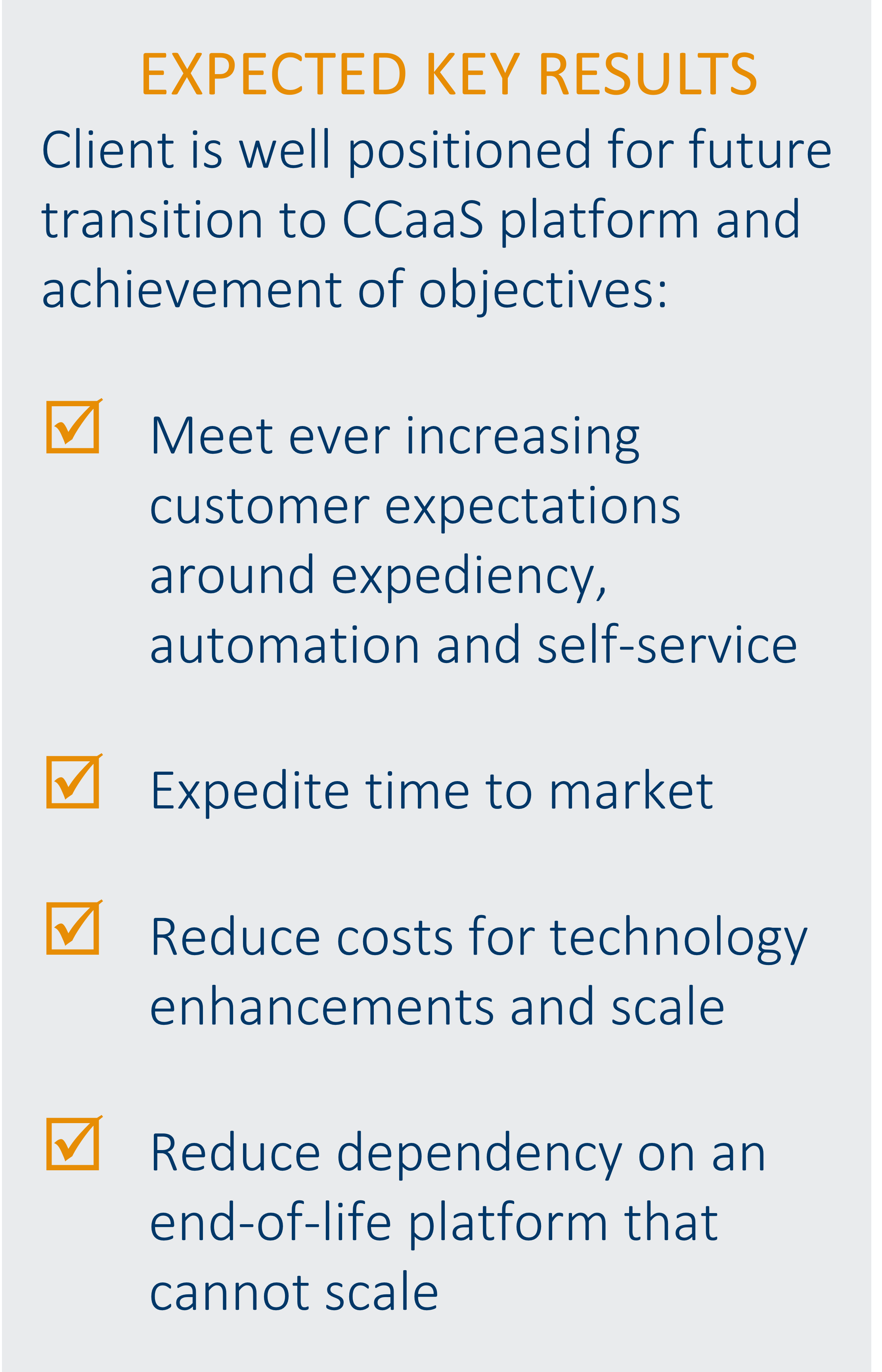 EXPECTED KEY RESULTS

Client is well positioned for future transition to CCaaS platform and achievement of objectives:

☑ Meet ever increasing customer expectations around expediency, automation and self-service

☑ Expedite time to market

☑ Reduce costs for technology enhancements and scale

☑ Reduce dependency on an end-of-life platform that cannot scale